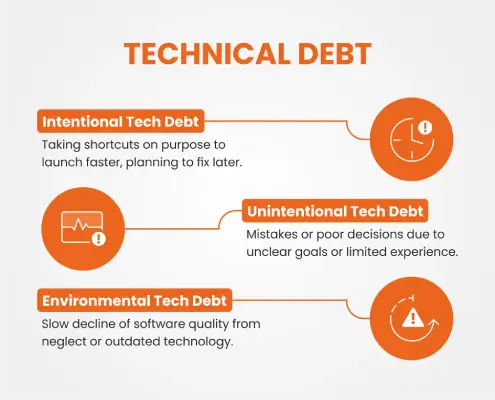 TECHNICAL DEBT

Intentional Tech Debt
Taking shortcuts on purpose to launch faster, planning to fix later.

Unintentional Tech Debt
Mistakes or poor decisions due to unclear goals or limited experience.

Environmental Tech Debt
Slow decline of software quality from neglect or outdated technology.